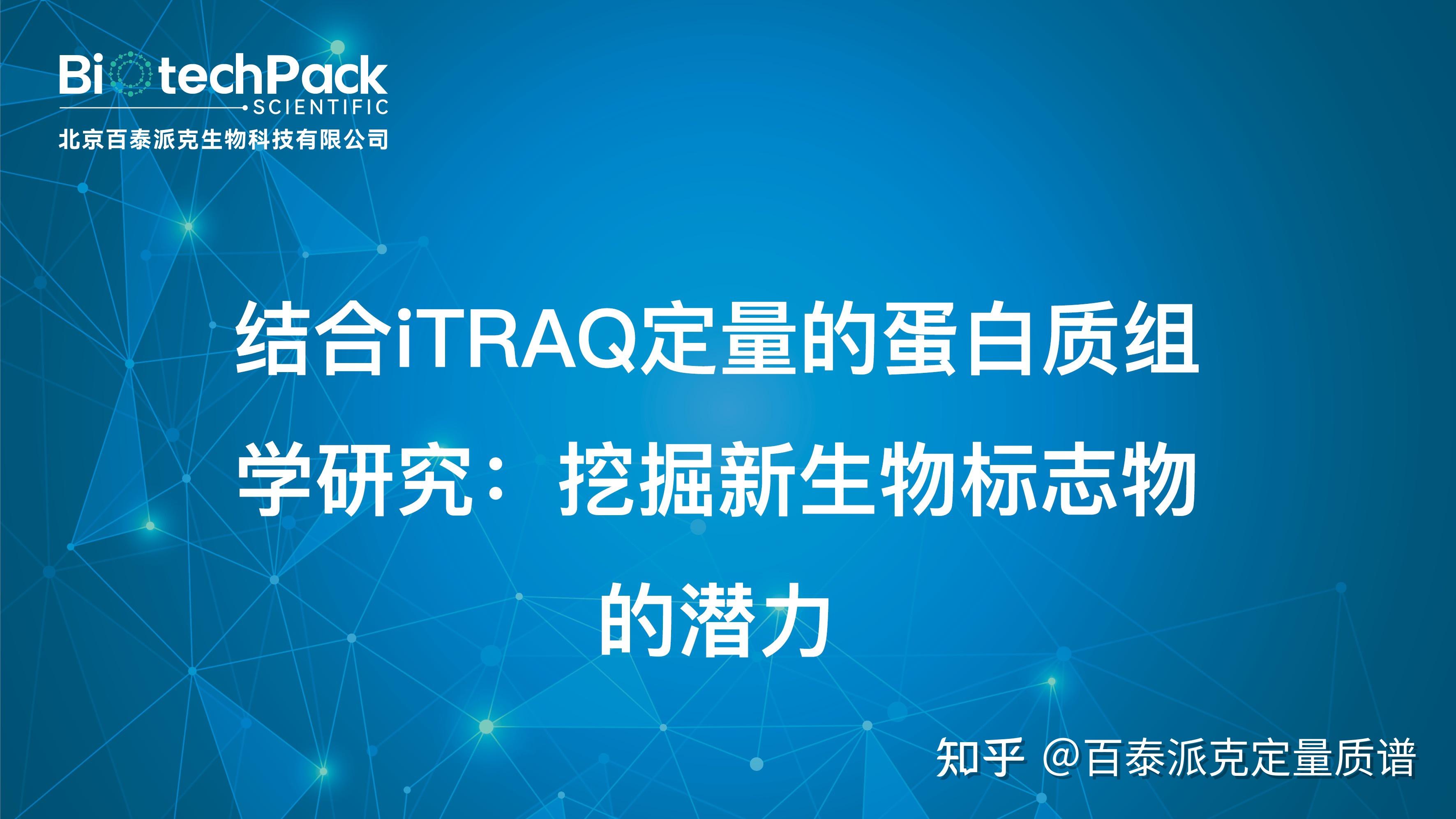 BiotechPack
SCIENTIFIC
北京百泰派克生物科技有限公司

结合iTRAQ定量的蛋白质组学研究：挖掘新生物标志物的潜力

知乎 @百泰派克定量质谱